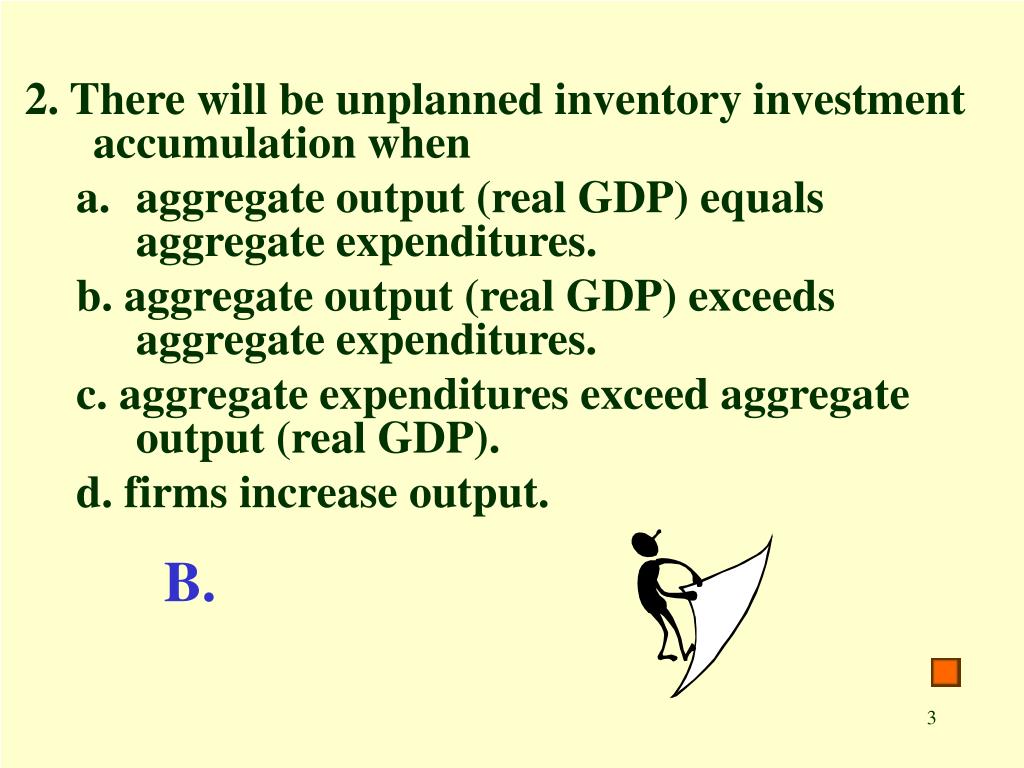 2. There will be unplanned inventory investment accumulation when

a. aggregate output (real GDP) equals aggregate expenditures.

b. aggregate output (real GDP) exceeds aggregate expenditures.

c. aggregate expenditures exceed aggregate output (real GDP).

d. firms increase output.

B.

3